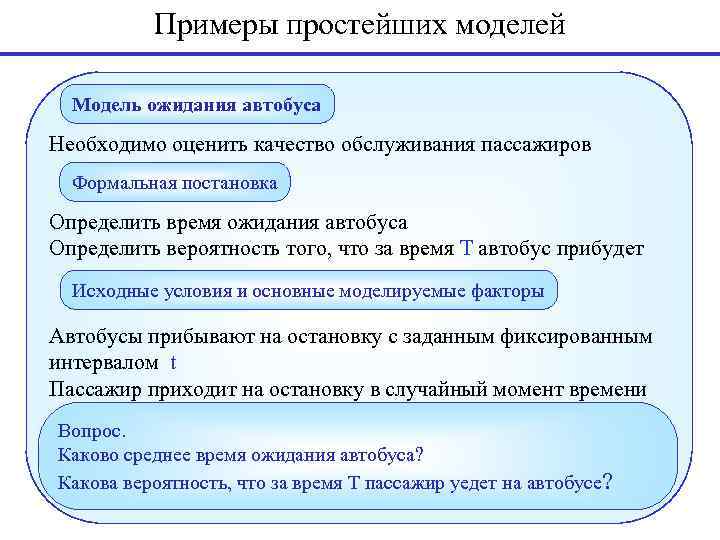 Примеры простейших моделей

Модель ожидания автобуса

Необходимо оценить качество обслуживания пассажиров

Формальная постановка

Определить время ожидания автобуса
Определить вероятность того, что за время T автобус прибудет

Исходные условия и основные моделируемые факторы

Автобусы прибывают на остановку с заданным фиксированным интервалом t
Пассажир приходит на остановку в случайный момент времени

Вопрос.
Каково среднее время ожидания автобуса?
Какова вероятность, что за время T пассажир уедет на автобусе?